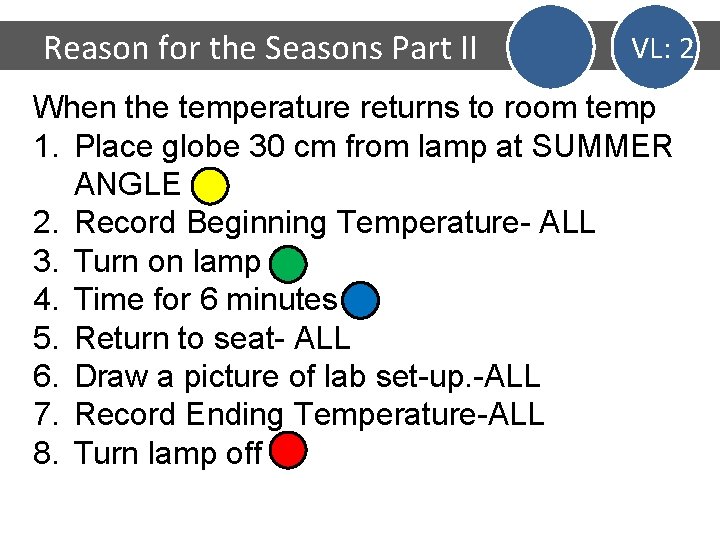 Reason for the Seasons Part II

VL: 2

When the temperature returns to room temp

1. Place globe 30 cm from lamp at SUMMER ANGLE
2. Record Beginning Temperature- ALL
3. Turn on lamp
4. Time for 6 minutes
5. Return to seat- ALL
6. Draw a picture of lab set-up.-ALL
7. Record Ending Temperature-ALL
8. Turn lamp off